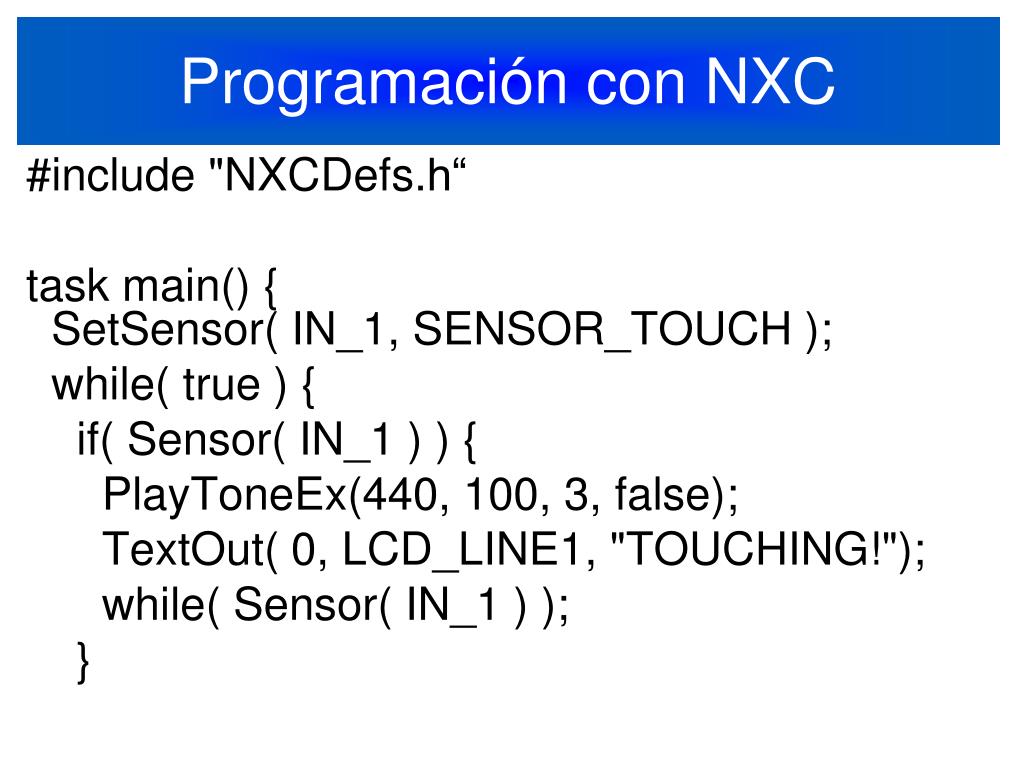 Programación con NXC

#include "NXCDefs.h“

task main() {
  SetSensor( IN_1, SENSOR_TOUCH );
  while( true ) {
    if( Sensor( IN_1 ) ) {
      PlayToneEx(440, 100, 3, false);
      TextOut( 0, LCD_LINE1, "TOUCHING!");
      while( Sensor( IN_1 ) );
    }